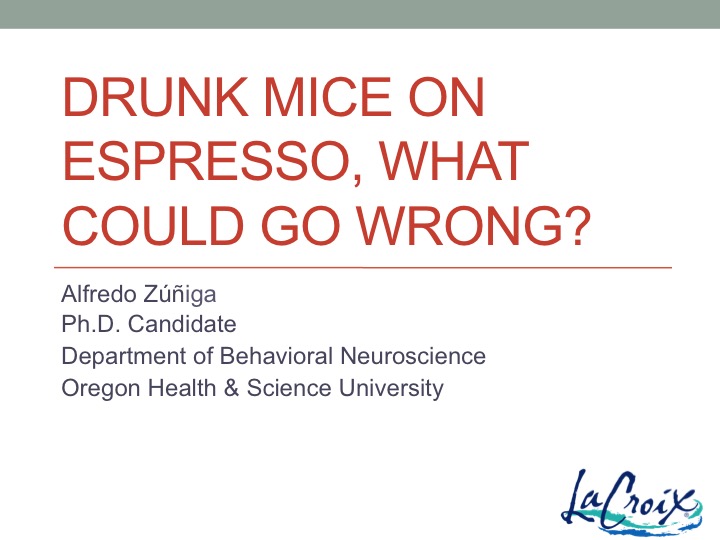 DRUNK MICE ON ESPRESSO, WHAT COULD GO WRONG?

Alfredo Zúñiga
Ph.D. Candidate
Department of Behavioral Neuroscience
Oregon Health & Science University

LaCroix